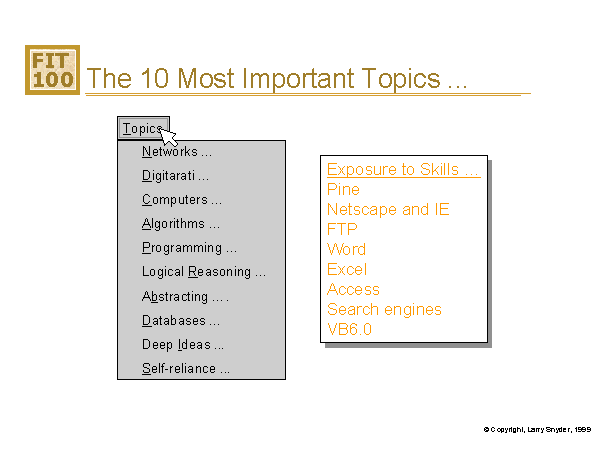 FIT 100

The 10 Most Important Topics …

Topics

Networks …
Digitarati …
Computers …
Algorithms …
Programming …
Logical Reasoning …
Abstracting … .
Databases …
Deep Ideas …
Self-reliance …

Exposure to Skills …
Pine
Netscape and IE
FTP
Word
Excel
Access
Search engines
VB6.0

© Copyright, Larry Snyder, 1999